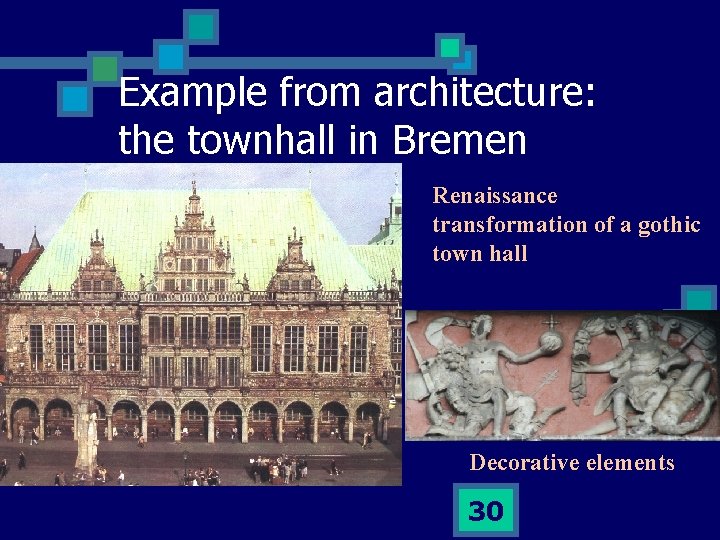 Example from architecture: the townhall in Bremen

Renaissance transformation of a gothic town hall

Decorative elements

30